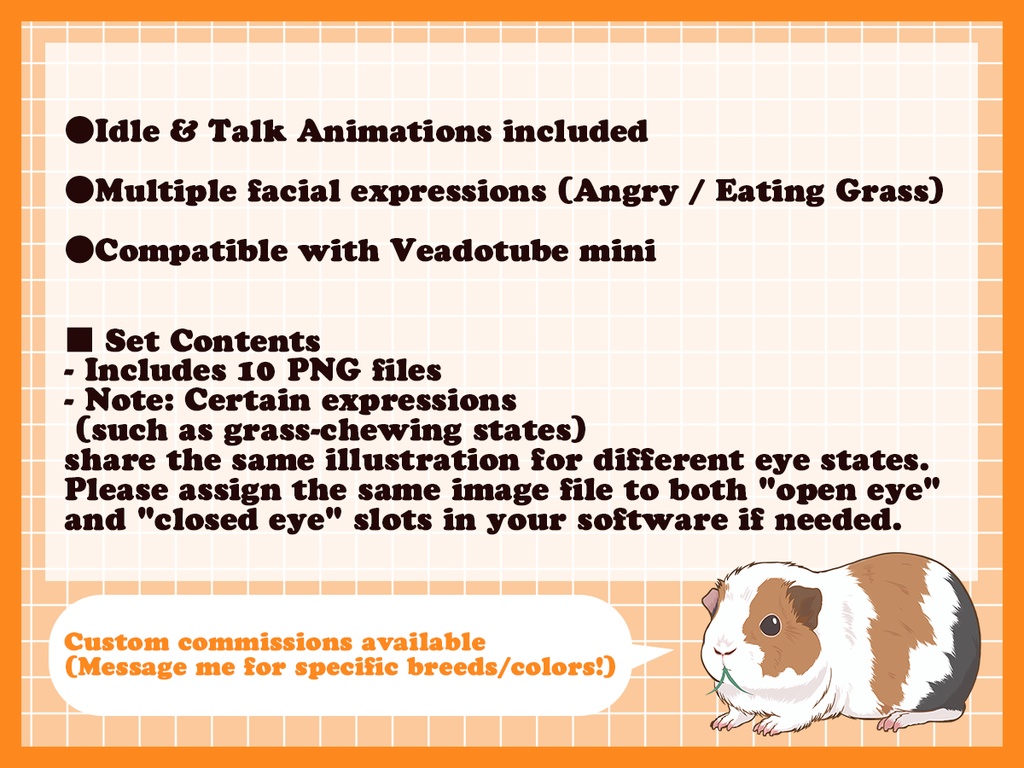 ●Idle & Talk Animations included

●Multiple facial expressions (Angry / Eating Grass)

●Compatible with Veadotube mini

■ Set Contents
- Includes 10 PNG files
- Note: Certain expressions (such as grass-chewing states) share the same illustration for different eye states. Please assign the same image file to both "open eye" and "closed eye" slots in your software if needed.

Custom commissions available
(Message me for specific breeds/colors!)